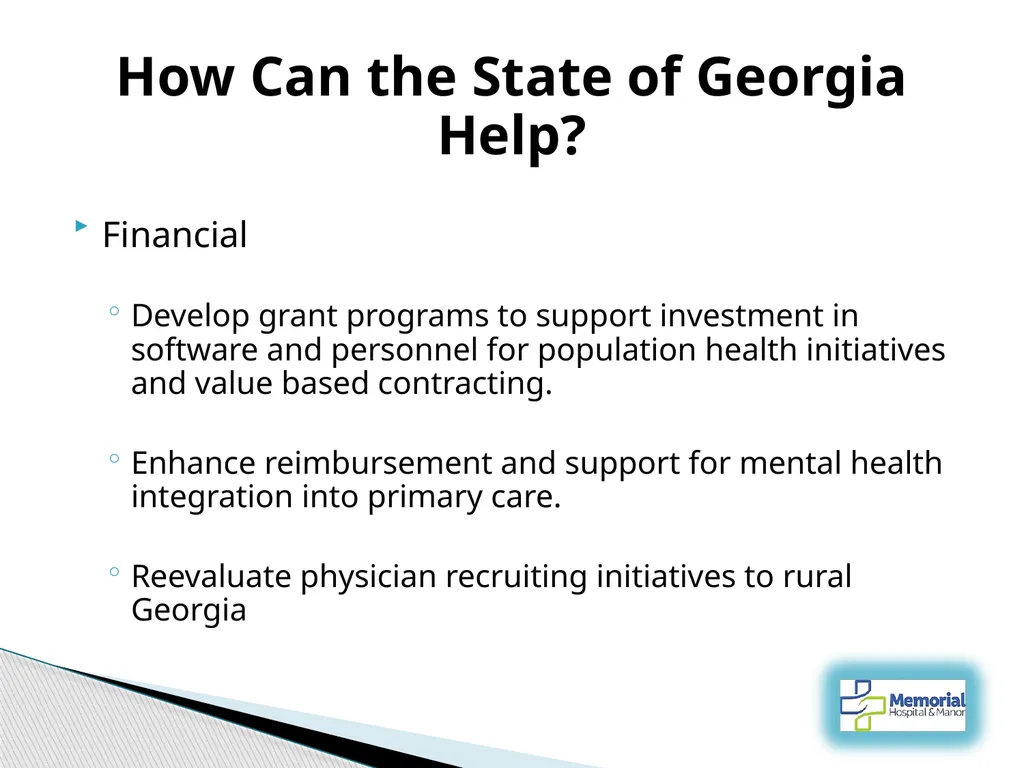 How Can the State of Georgia Help?

Financial

Develop grant programs to support investment in software and personnel for population health initiatives and value based contracting.

Enhance reimbursement and support for mental health integration into primary care.

Reevaluate physician recruiting initiatives to rural Georgia

Memorial Hospital & Manor